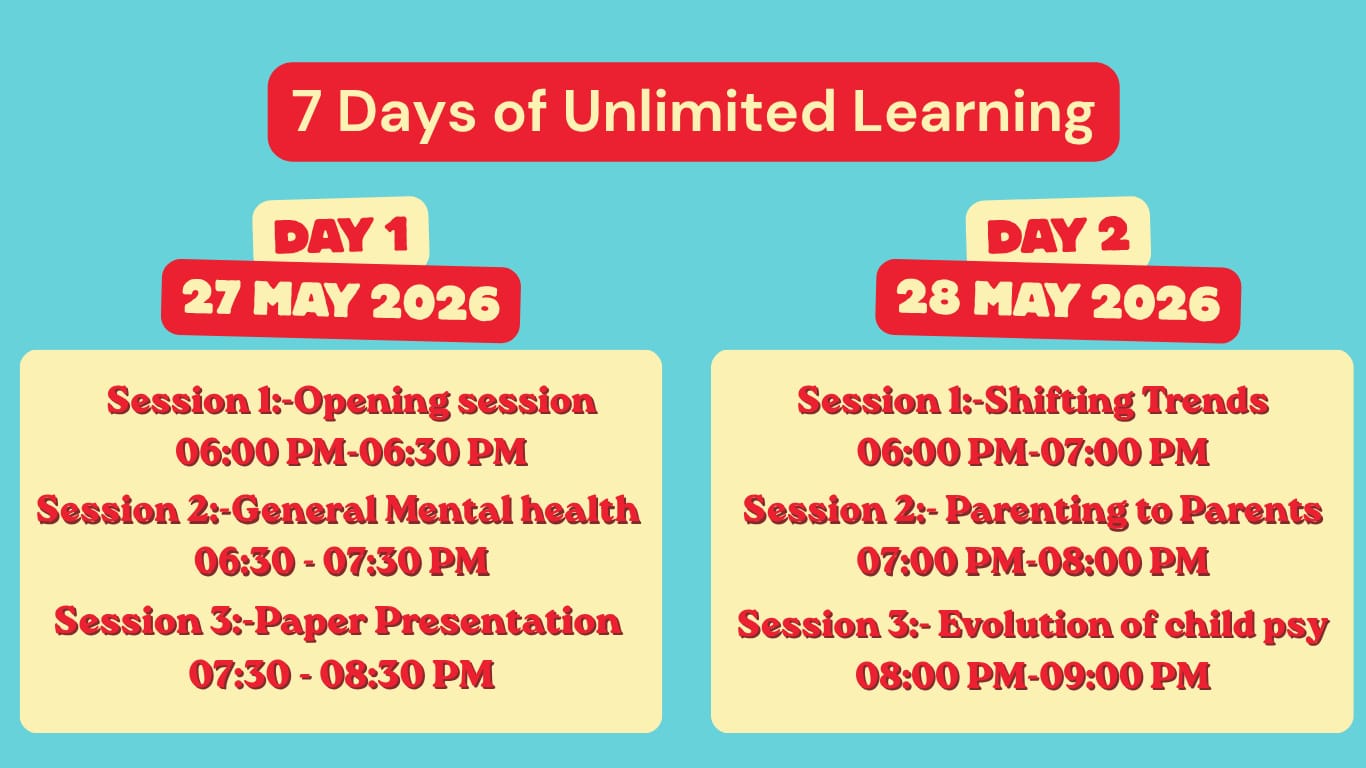 7 Days of Unlimited Learning

DAY 1
27 MAY 2026

Session 1:-Opening session
06:00 PM-06:30 PM
Session 2:-General Mental health
06:30 - 07:30 PM
Session 3:-Paper Presentation
07:30 - 08:30 PM

DAY 2
28 MAY 2026

Session 1:-Shifting Trends
06:00 PM-07:00 PM
Session 2:- Parenting to Parents
07:00 PM-08:00 PM
Session 3:- Evolution of child psy
08:00 PM-09:00 PM